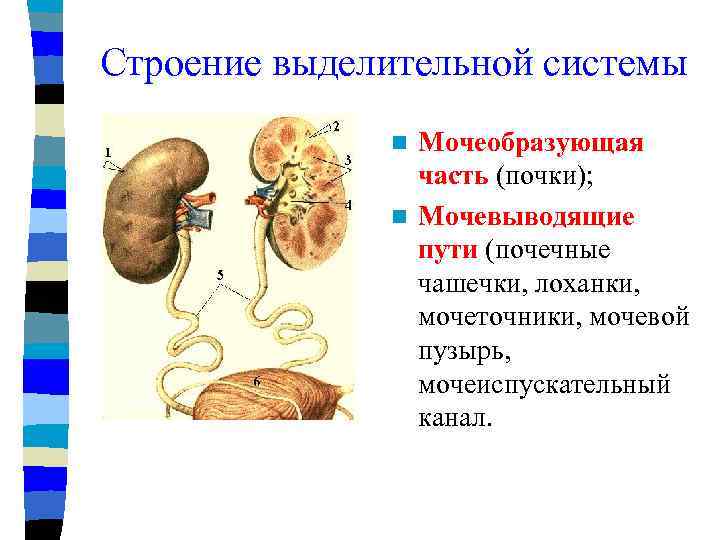 Строение выделительной системы

1
2
3
4
5
6

Мочеобразующая часть (почки);

Мочевыводящие пути (почечные чашечки, лоханки, мочеточники, мочевой пузырь, мочеиспускательный канал.